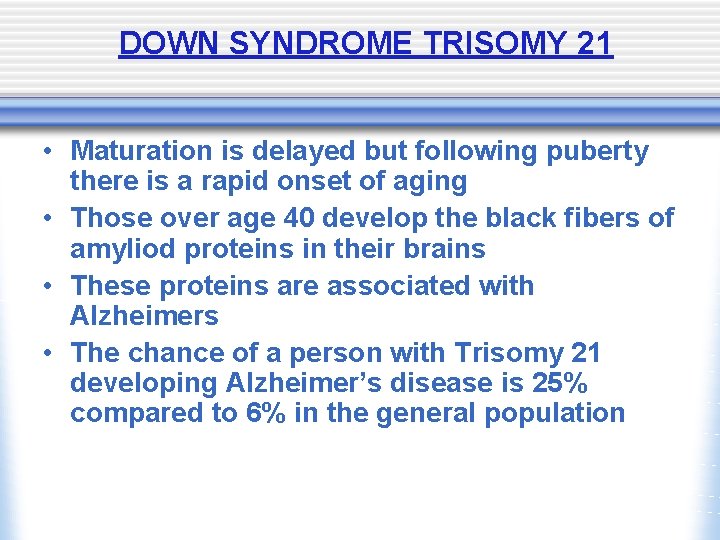 DOWN SYNDROME TRISOMY 21

• Maturation is delayed but following puberty there is a rapid onset of aging
• Those over age 40 develop the black fibers of amyliod proteins in their brains
• These proteins are associated with Alzheimers
• The chance of a person with Trisomy 21 developing Alzheimer's disease is 25% compared to 6% in the general population